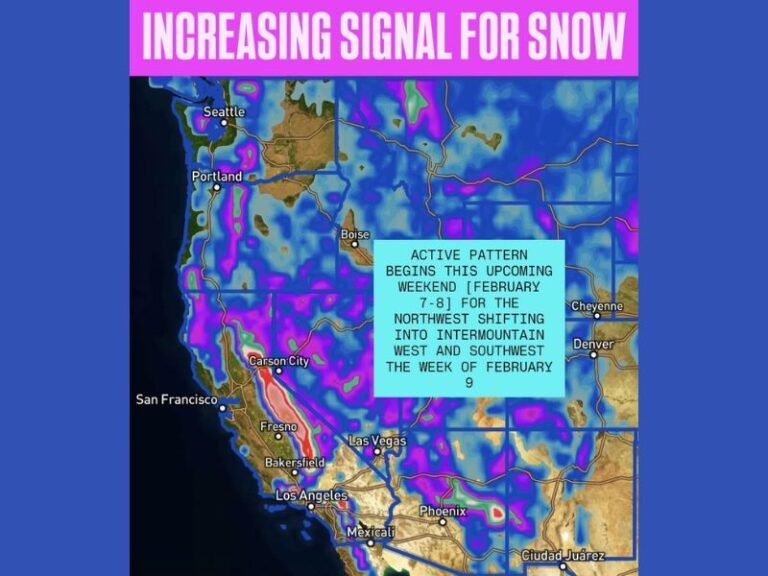 INCREASING SIGNAL FOR SNOW

Seattle
Portland
Boise
ACTIVE PATTERN BEGINS THIS UPCOMING WEEKEND [FEBRUARY 7-8] FOR THE NORTHWEST SHIFTING INTO INTERMOUNTAIN WEST AND SOUTHWEST THE WEEK OF FEBRUARY 9
Cheyenne
Denver
Carson City
San Francisco
Fresno
Las Vegas
Bakersfield
Los Angeles
Phoenix
Mexicali
Ciudad Juárez